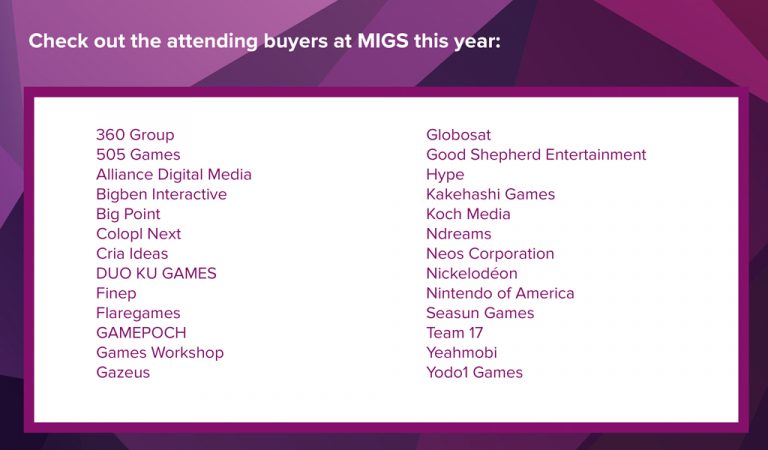 Check out the attending buyers at MIGS this year:

360 Group
505 Games
Alliance Digital Media
Bigben Interactive
Big Point
Colopl Next
Cria Ideas
DUO KU GAMES
Finep
Flaregames
GAMEPOCH
Games Workshop
Gazeus

Globosat
Good Shepherd Entertainment
Hype
Kakehashi Games
Koch Media
Ndreams
Neos Corporation
Nickelodéon
Nintendo of America
Seasun Games
Team 17
Yeahmobi
Yodo1 Games